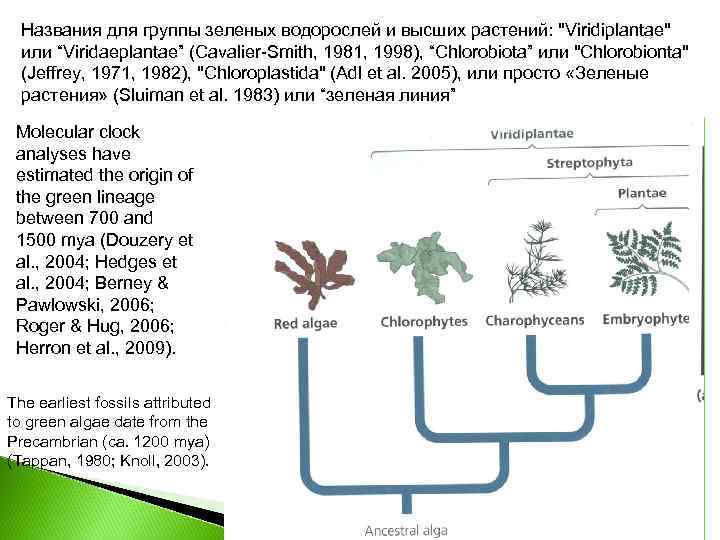 Названия для группы зеленых водорослей и высших растений: "Viridiplantae" или “Viridaeplantae” (Cavalier-Smith, 1981, 1998), “Chlorobiota” или "Chlorobionta" (Jeffrey, 1971, 1982), "Chloroplastida" (Adl et al. 2005), или просто «Зеленые растения» (Sluiman et al. 1983) или “зеленая линия”

Molecular clock analyses have estimated the origin of the green lineage between 700 and 1500 mya (Douzery et al., 2004; Hedges et al., 2004; Berney & Pawlowski, 2006; Roger & Hug, 2006; Herron et al., 2009).

The earliest fossils attributed to green algae date from the Precambrian (ca. 1200 mya) (Tappan, 1980; Knoll, 2003).

Viridiplantae

Streptophyta

Plantae

Red algae

Chlorophytes

Charophyceans

Embryophyte

(a

Ancestral alga